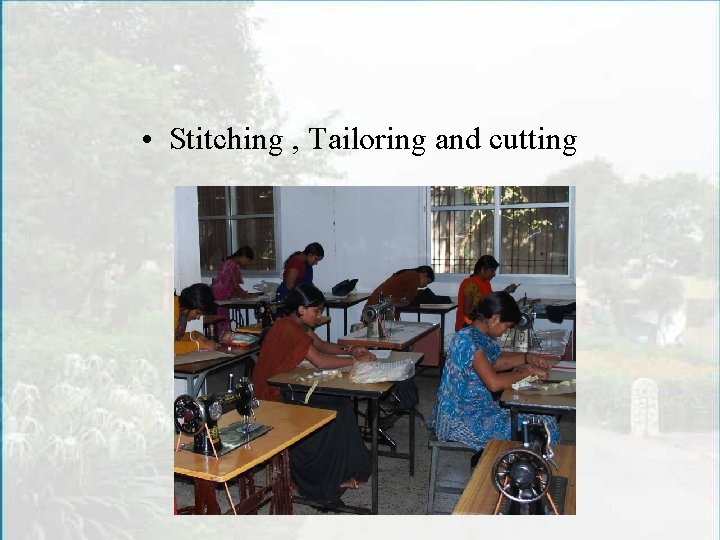 • Stitching , Tailoring and cutting